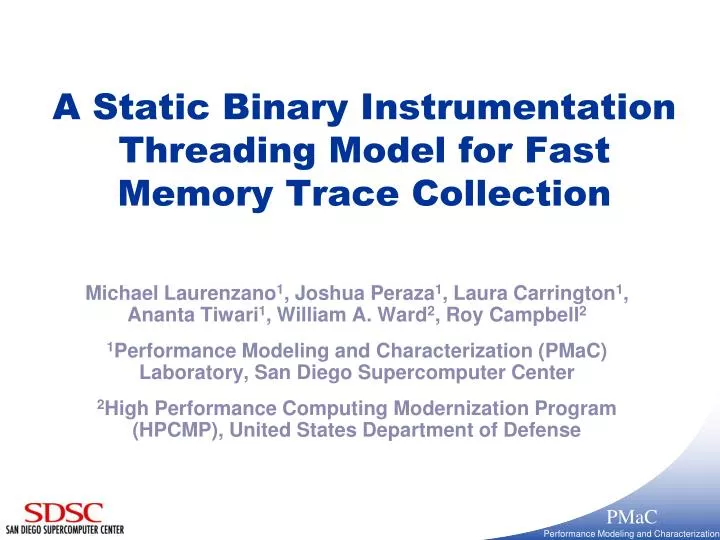 A Static Binary Instrumentation Threading Model for Fast Memory Trace Collection

Michael Laurenzano$^1$, Joshua Peraza$^1$, Laura Carrington$^1$, Ananta Tiwari$^1$, William A. Ward$^2$, Roy Campbell$^2$

$^1$Performance Modeling and Characterization (PMaC) Laboratory, San Diego Supercomputer Center

$^2$High Performance Computing Modernization Program (HPCMP), United States Department of Defense

SDSC
SAN DIEGO SUPERCOMPUTER CENTER

PMaC
Performance Modeling and Characterization